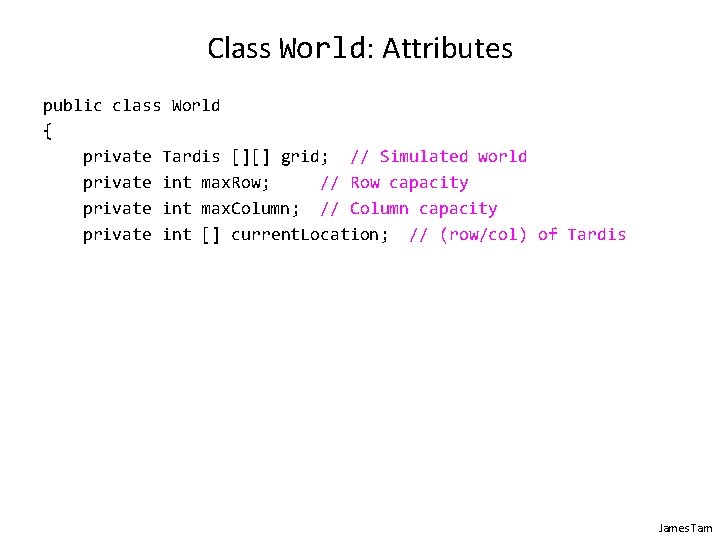 Class World: Attributes

public class World
{
    private Tardis [][] grid;  // Simulated world
    private int maxRow;     // Row capacity
    private int maxColumn;  // Column capacity
    private int [] currentLocation;  // (row/col) of Tardis

James Tam